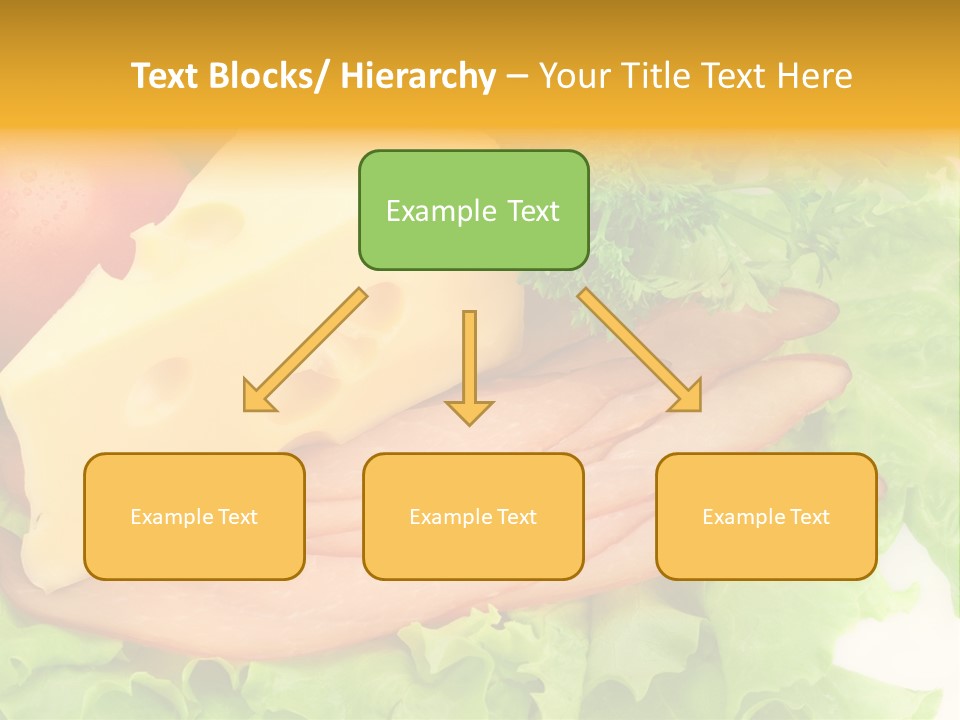 Text Blocks/ Hierarchy – Your Title Text Here

Example Text

Example Text

Example Text

Example Text